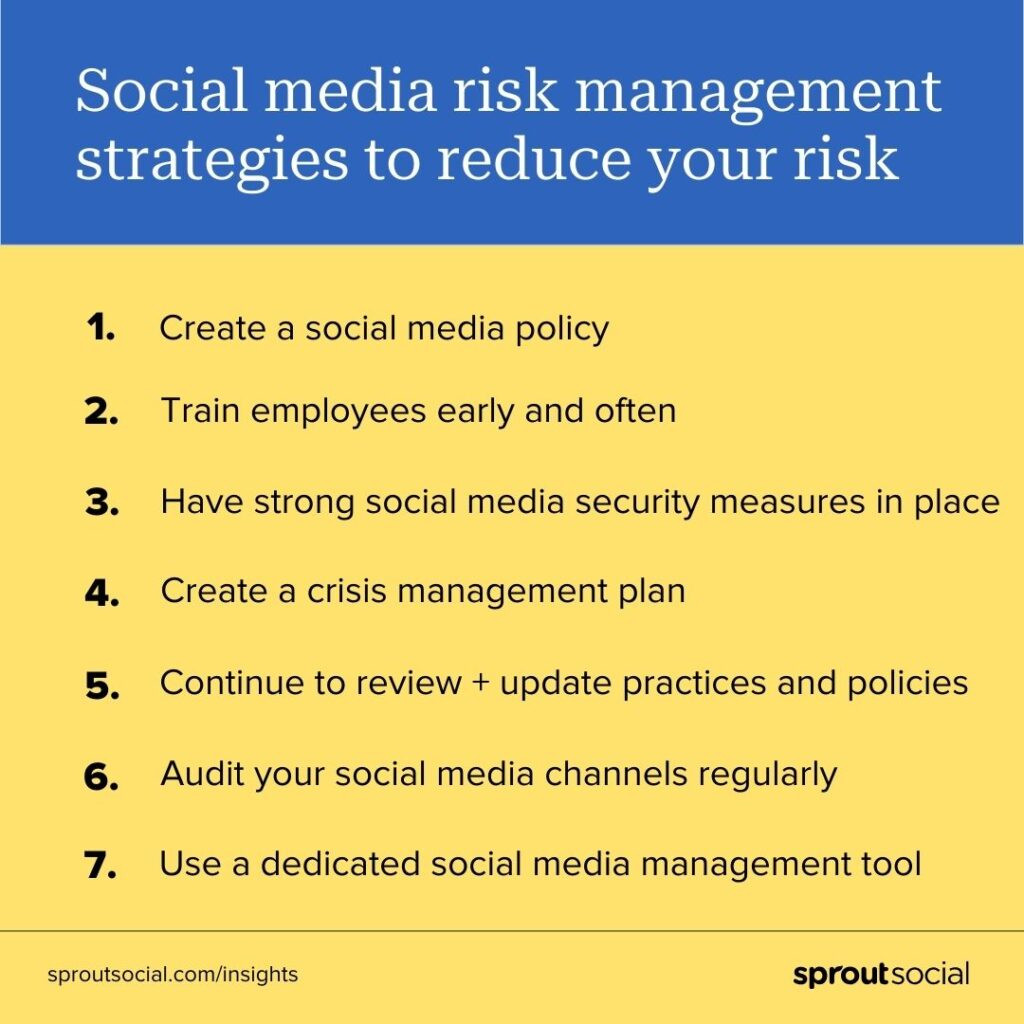 Social media risk management strategies to reduce your risk

1. Create a social media policy
2. Train employees early and often
3. Have strong social media security measures in place
4. Create a crisis management plan
5. Continue to review + update practices and policies
6. Audit your social media channels regularly
7. Use a dedicated social media management tool

sproutsocial.com/insights

sproutsocial